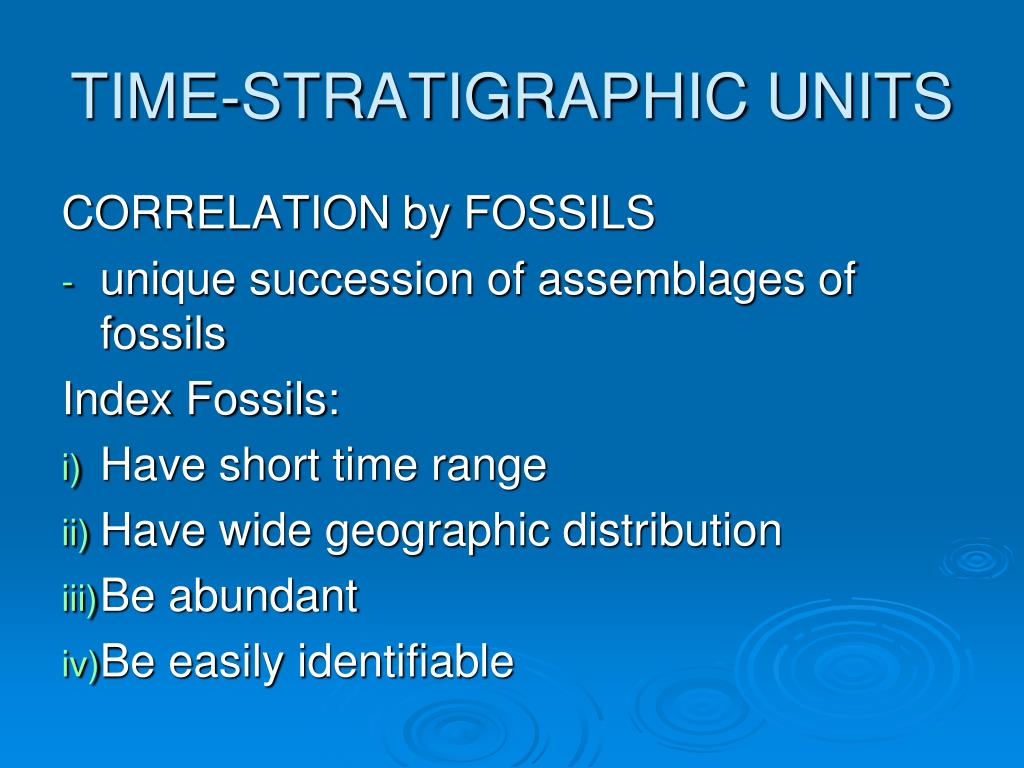 TIME-STRATIGRAPHIC UNITS

CORRELATION by FOSSILS

- unique succession of assemblages of fossils

Index Fossils:

i) Have short time range

ii) Have wide geographic distribution

iii) Be abundant

iv) Be easily identifiable